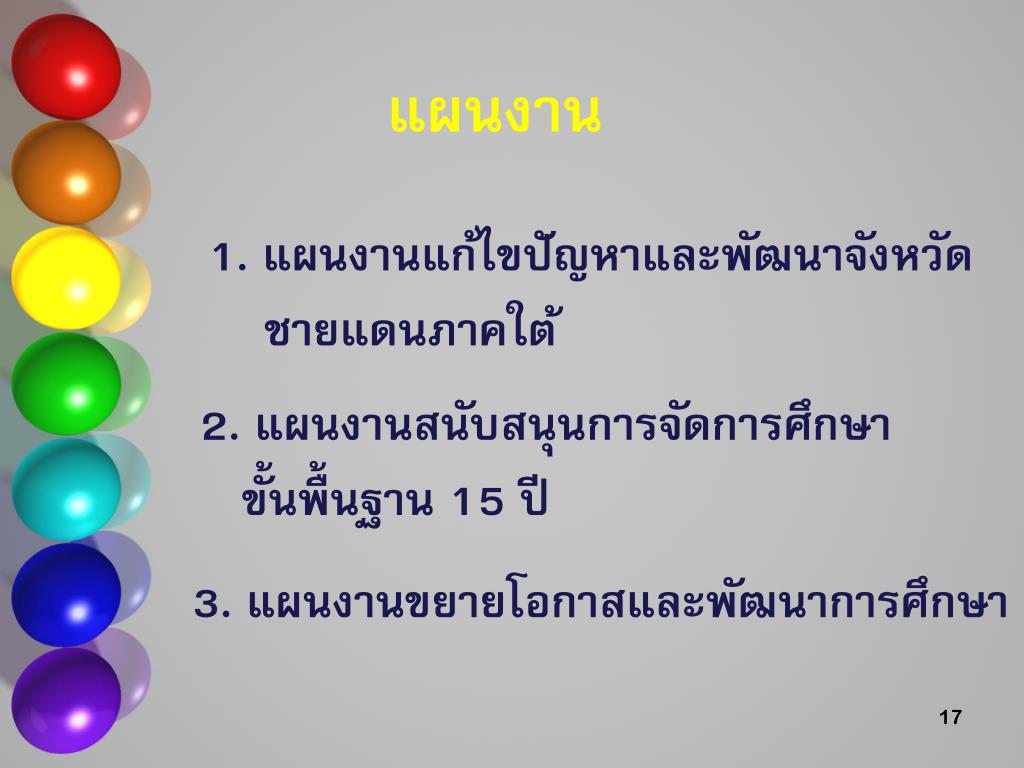 แผนงาน

1. แผนงานแก้ไขปัญหาและพัฒนาจังหวัดชายแดนภาคใต้

2. แผนงานสนับสนุนการจัดการศึกษาขั้นพื้นฐาน 15 ปี

3. แผนงานขยายโอกาสและพัฒนาการศึกษา

17